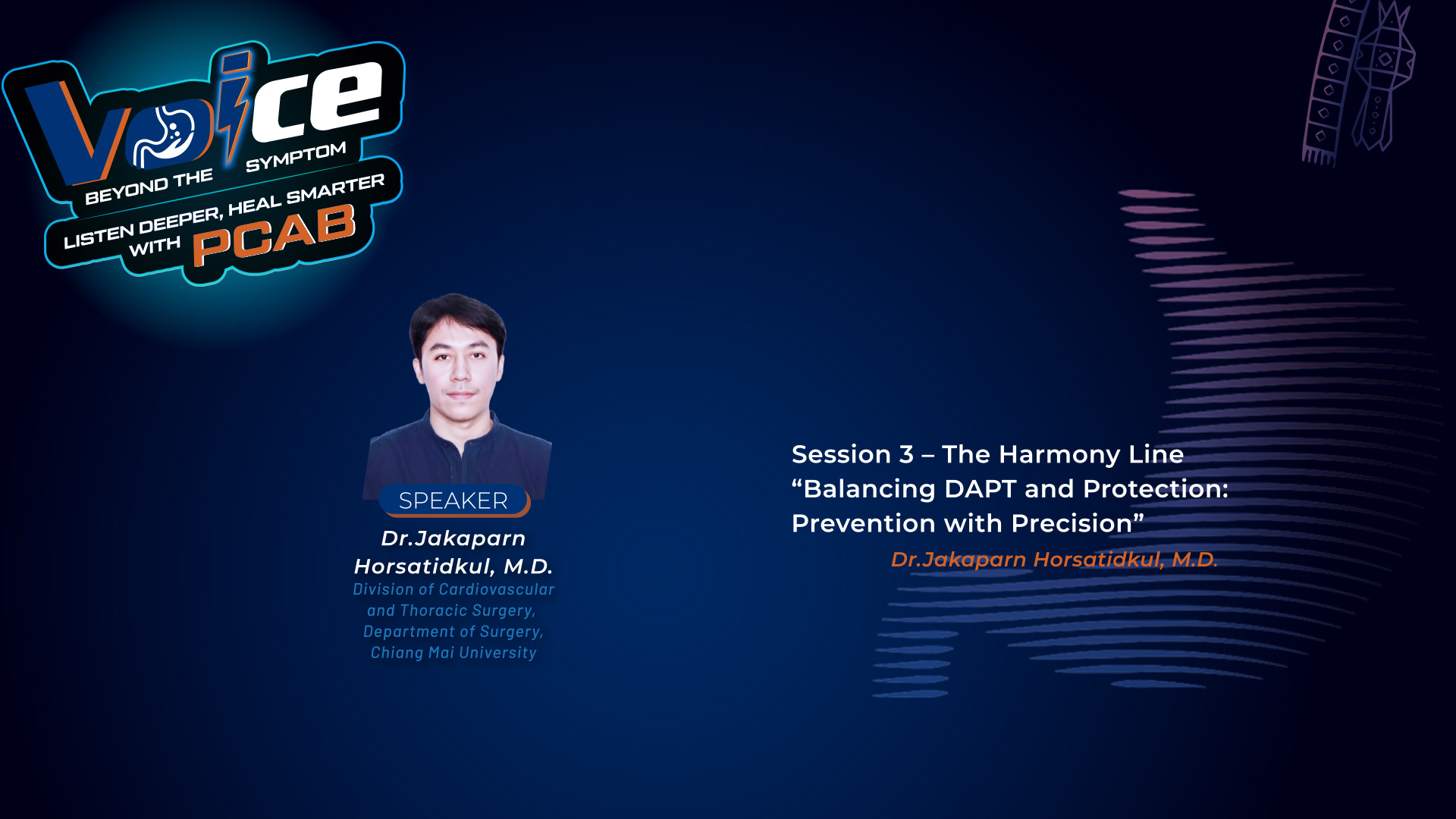 Voice
BEYOND THE SYMPTOM
LISTEN DEEPER, HEAL SMARTER WITH PCAB

SPEAKER
Dr.Jakaparn Horsatidkul, M.D.
Division of Cardiovascular and Thoracic Surgery, Department of Surgery, Chiang Mai University

Session 3 – The Harmony Line
“Balancing DAPT and Protection: Prevention with Precision”
Dr.Jakaparn Horsatidkul, M.D.